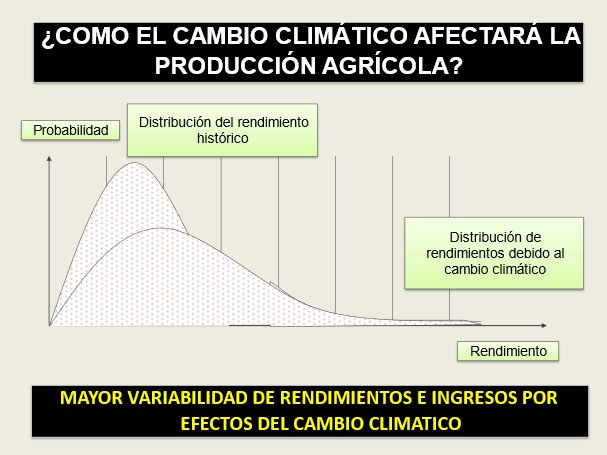 ¿COMO EL CAMBIO CLIMÁTICO AFECTARÁ LA PRODUCCIÓN AGRÍCOLA?

Probabilidad

Distribución del rendimiento histórico

Distribución de rendimientos debido al cambio climático

Rendimiento

MAYOR VARIABILIDAD DE RENDIMIENTOS E INGRESOS POR EFECTOS DEL CAMBIO CLIMATICO